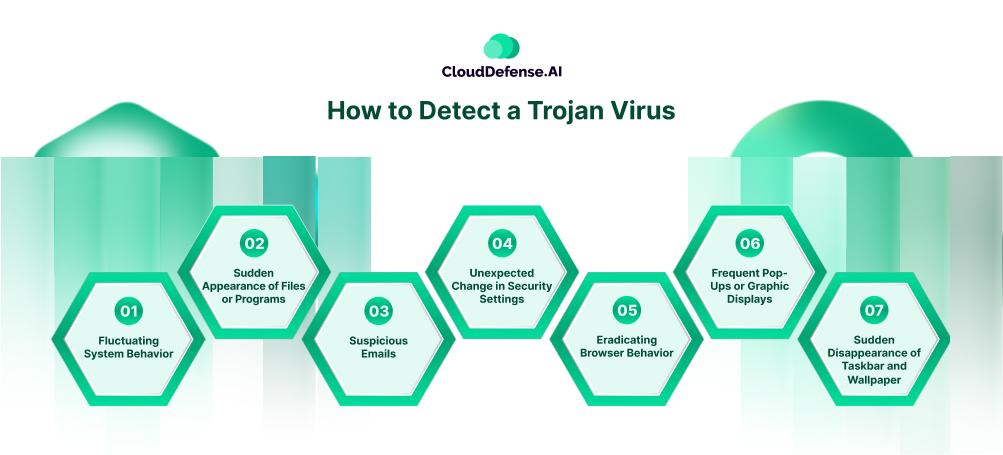 CloudDefense.AI

How to Detect a Trojan Virus

01
Fluctuating System Behavior

02
Sudden Appearance of Files or Programs

03
Suspicious Emails

04
Unexpected Change in Security Settings

05
Eradicating Browser Behavior

06
Frequent Pop-Ups or Graphic Displays

07
Sudden Disappearance of Taskbar and Wallpaper